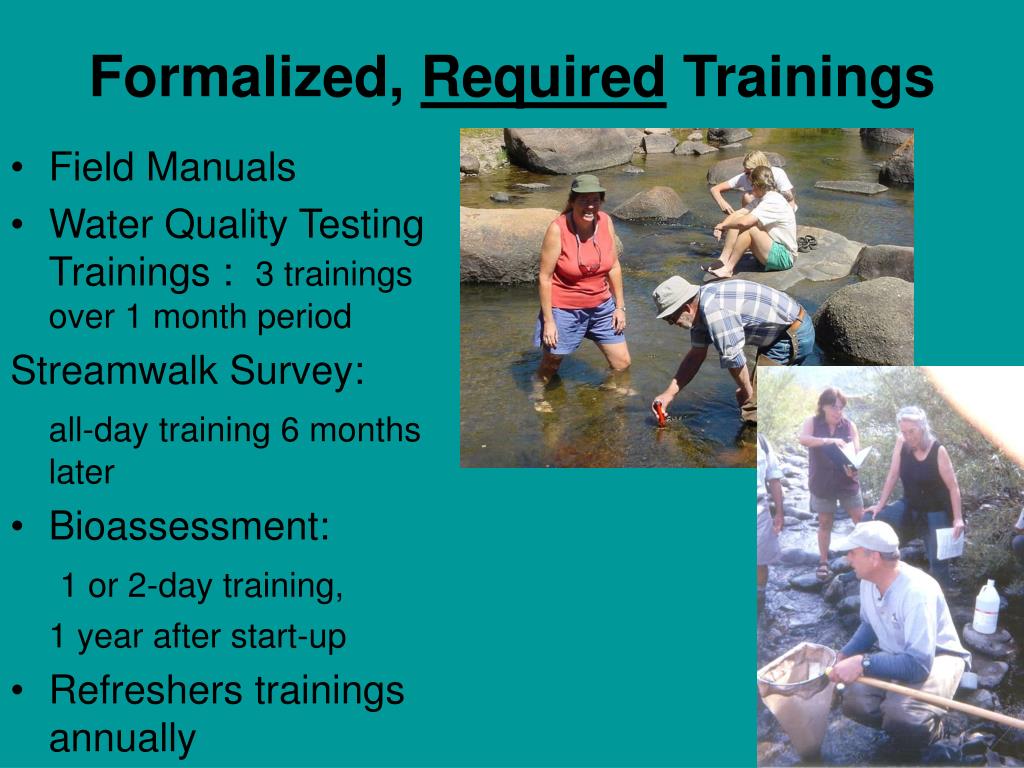 Formalized, Required Trainings

• Field Manuals
• Water Quality Testing Trainings : 3 trainings over 1 month period

Streamwalk Survey:

all-day training 6 months later

• Bioassessment:

1 or 2-day training,

1 year after start-up

• Refreshers trainings annually